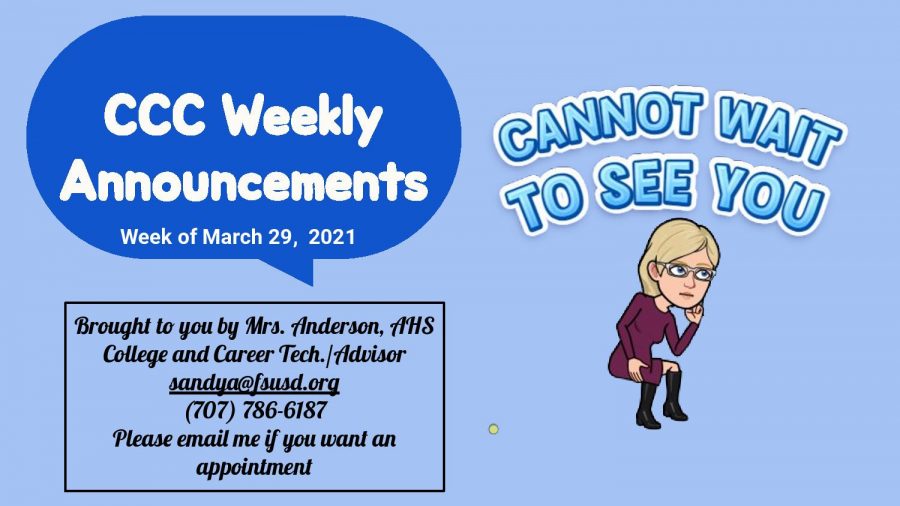 CCC Weekly Announcements

Week of March 29, 2021

CANNOT WAIT TO SEE YOU

Brought to you by Mrs. Anderson, AHS College and Career Tech./Advisor
sandya@fsusd.org
(707) 786-6187
Please email me if you want an appointment